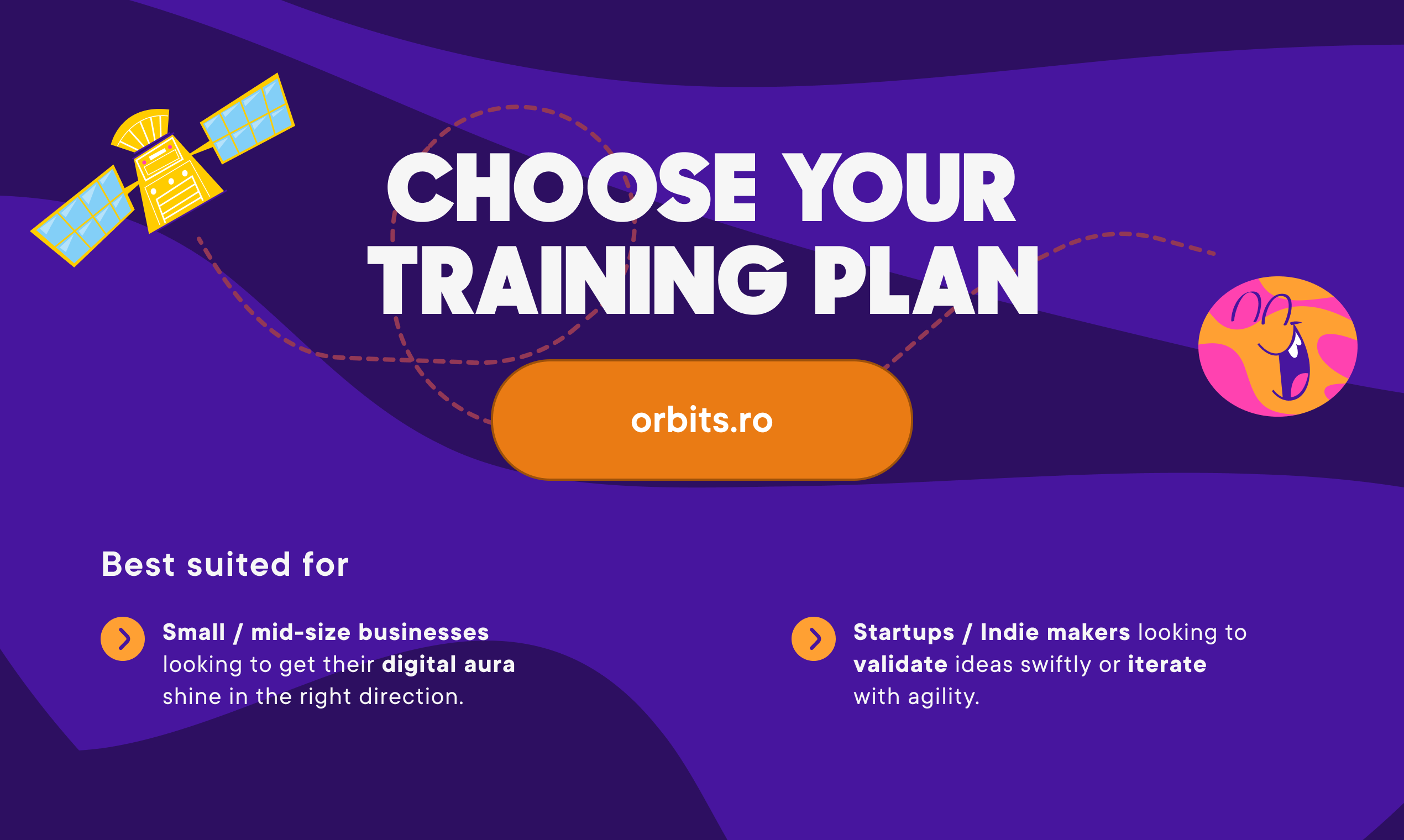 CHOOSE YOUR TRAINING PLAN

orbits.ro

Best suited for

Small / mid-size businesses looking to get their digital aura shine in the right direction.

Startups / Indie makers looking to validate ideas swiftly or iterate with agility.